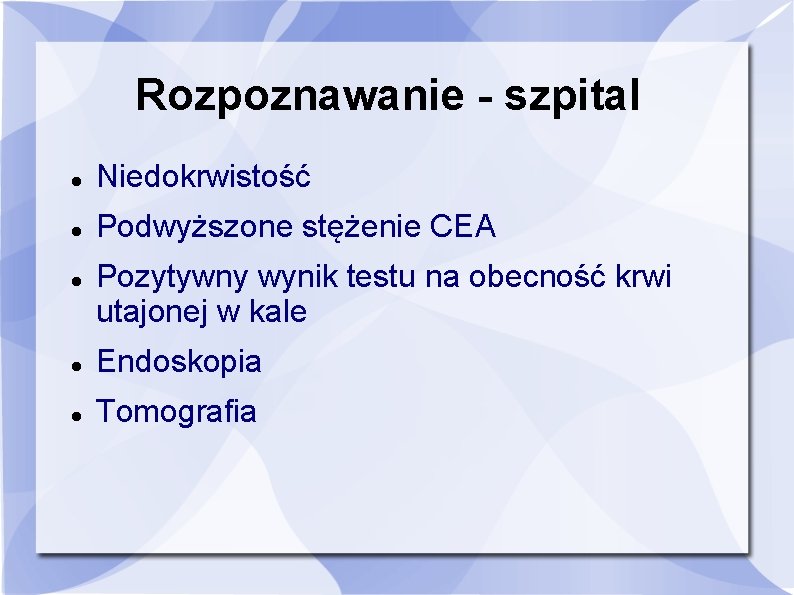 Rozpoznawanie - szpital

- Niedokrwistość
- Podwyższone stężenie CEA
- Pozytywny wynik testu na obecność krwi utajonej w kale
- Endoskopia
- Tomografia